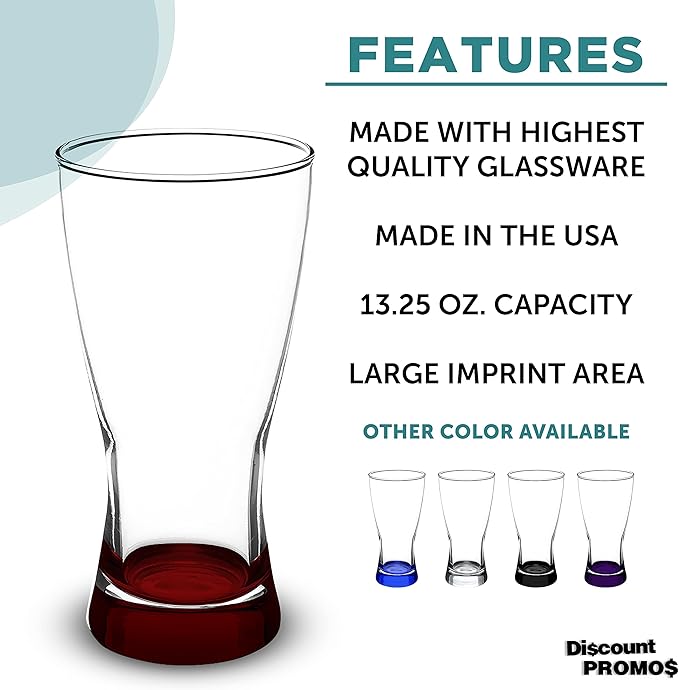 FEATURES

MADE WITH HIGHEST QUALITY GLASSWARE

MADE IN THE USA

13.25 OZ. CAPACITY

LARGE IMPRINT AREA

OTHER COLOR AVAILABLE

Di$count PROMO$